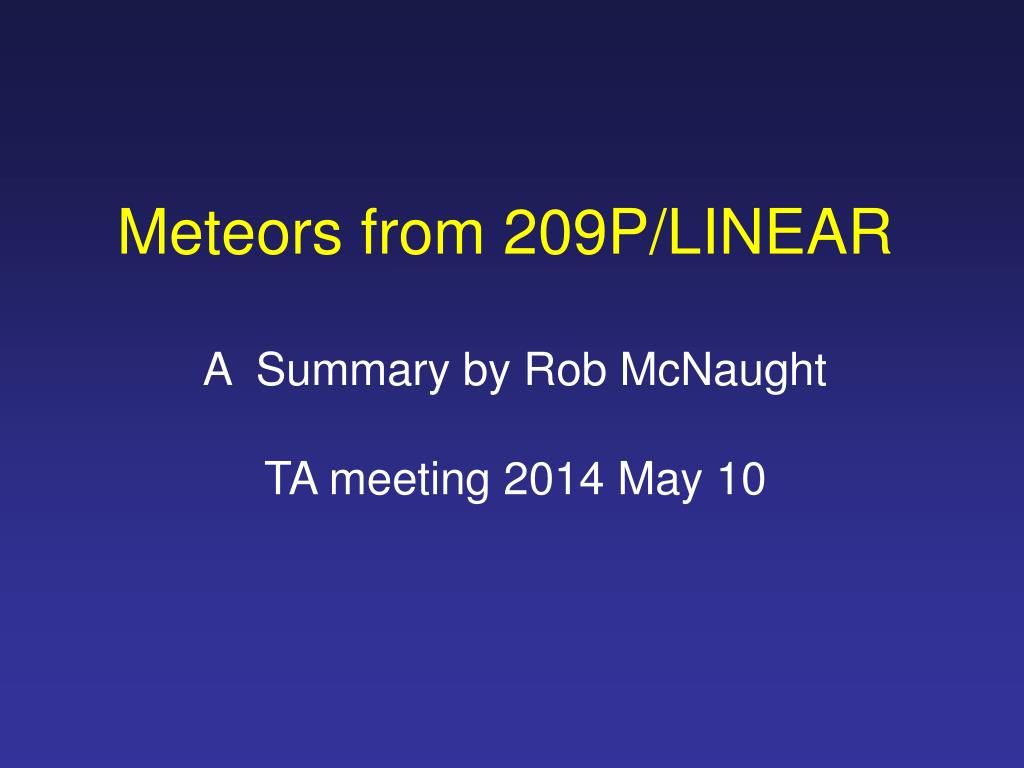 Meteors from 209P/LINEAR

A  Summary by Rob McNaught

TA meeting 2014 May 10